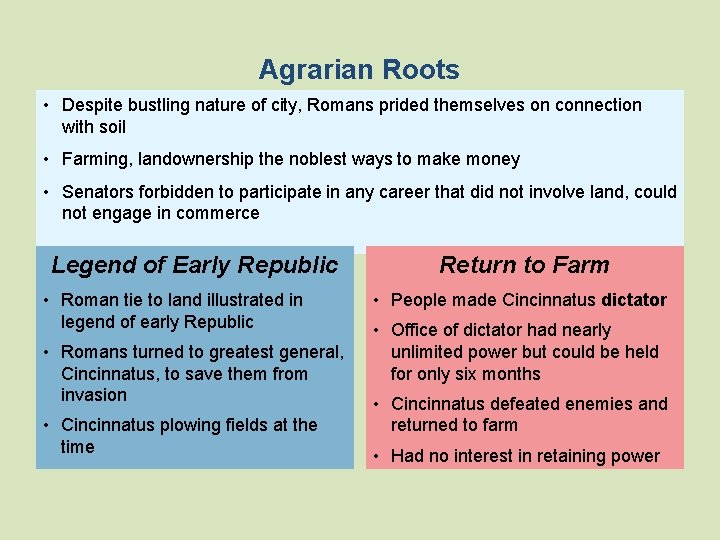 Agrarian Roots

• Despite bustling nature of city, Romans prided themselves on connection with soil

• Farming, landownership the noblest ways to make money

• Senators forbidden to participate in any career that did not involve land, could not engage in commerce

Legend of Early Republic

• Roman tie to land illustrated in legend of early Republic

• Romans turned to greatest general, Cincinnatus, to save them from invasion

• Cincinnatus plowing fields at the time

Return to Farm

• People made Cincinnatus dictator

• Office of dictator had nearly unlimited power but could be held for only six months

• Cincinnatus defeated enemies and returned to farm

• Had no interest in retaining power